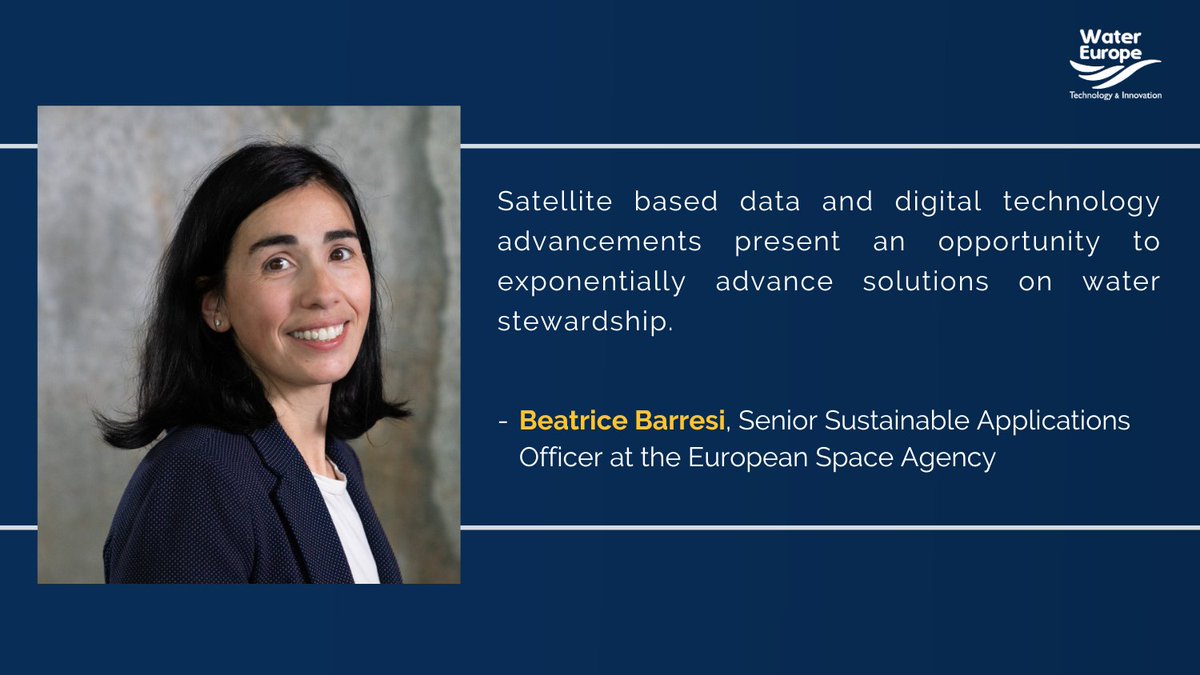 Water Europe
Technology & Innovation

Satellite based data and digital technology advancements present an opportunity to exponentially advance solutions on water stewardship.

- Beatrice Barresi, Senior Sustainable Applications Officer at the European Space Agency